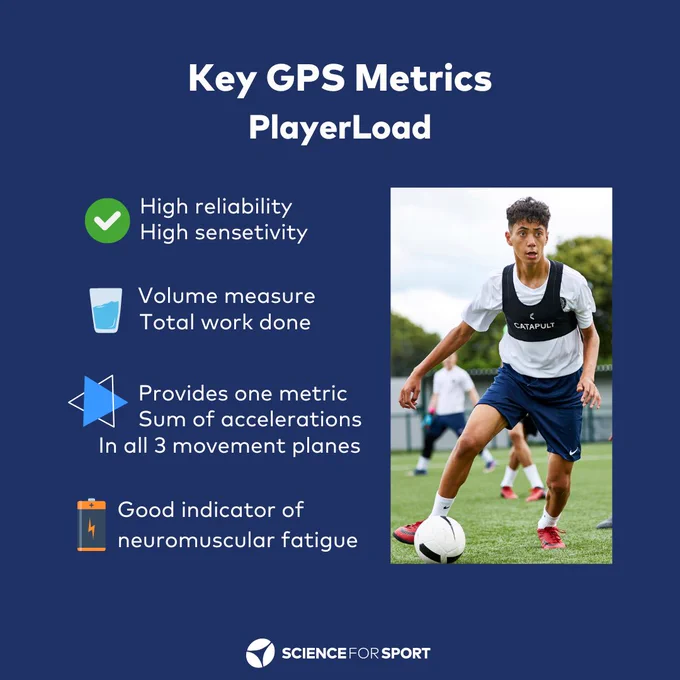 Key GPS Metrics
PlayerLoad

High reliability
High sensetivity

Volume measure
Total work done

Provides one metric
Sum of accelerations
In all 3 movement planes

Good indicator of
neuromuscular fatigue

CATAPULT

SCIENCE FOR SPORT